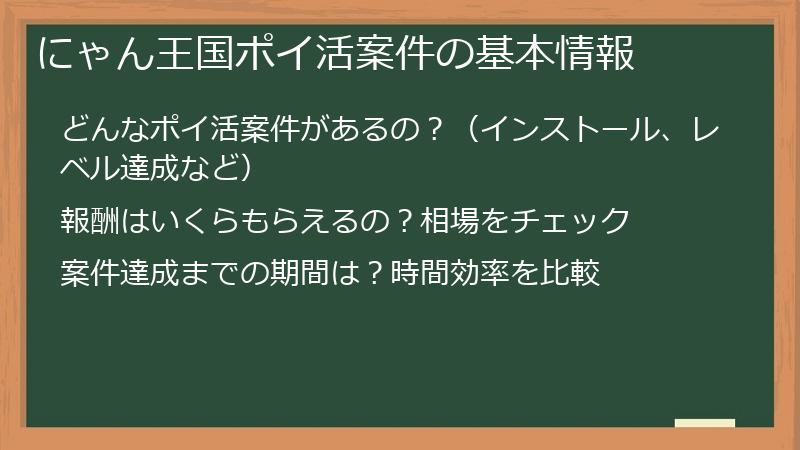 にゃん王国ポイ活案件の基本情報

どんなポイ活案件があるの？（インストール、レベル達成など）

報酬はいくらもらえるの？相場をチェック

案件達成までの期間は？時間効率を比較